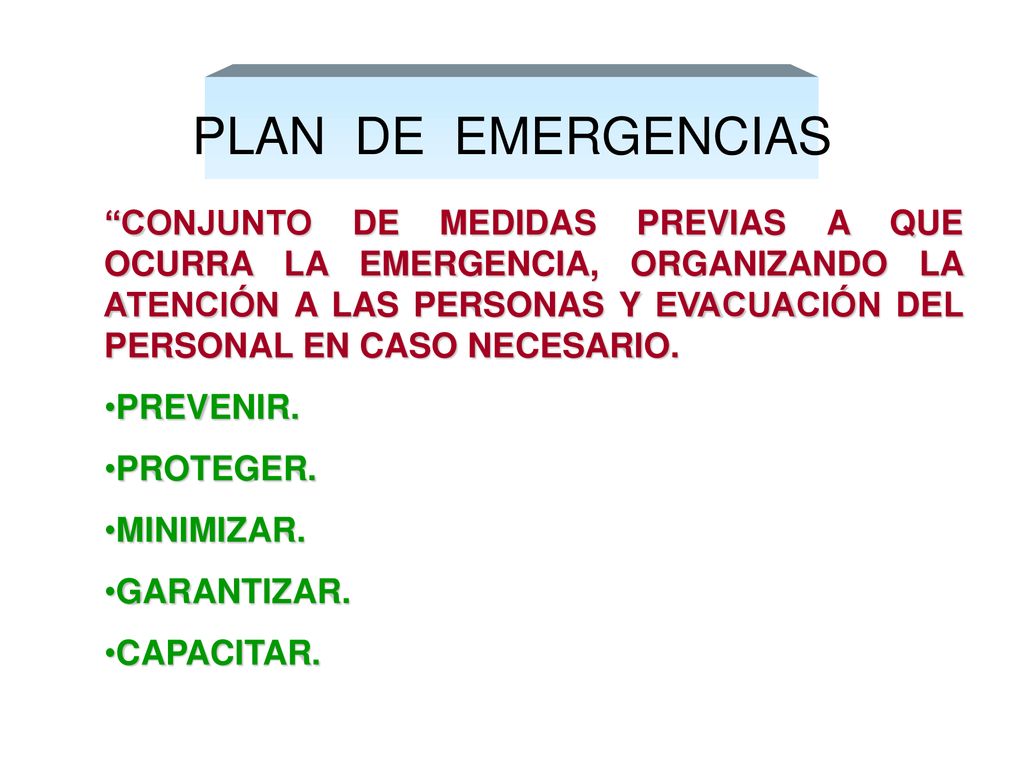 PLAN DE EMERGENCIAS

“CONJUNTO DE MEDIDAS PREVIAS A QUE OCURRA LA EMERGENCIA, ORGANIZANDO LA ATENCIÓN A LAS PERSONAS Y EVACUACIÓN DEL PERSONAL EN CASO NECESARIO.

•PREVENIR.

•PROTEGER.

•MINIMIZAR.

•GARANTIZAR.

•CAPACITAR.